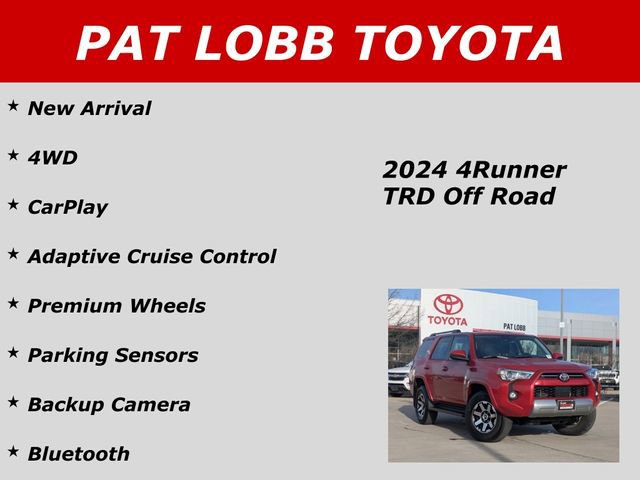 PAT LOBB TOYOTA

★ New Arrival

★ 4WD

★ CarPlay

★ Adaptive Cruise Control

★ Premium Wheels

★ Parking Sensors

★ Backup Camera

★ Bluetooth

2024 4Runner
TRD Off Road

TOYOTA

PAT LOBB